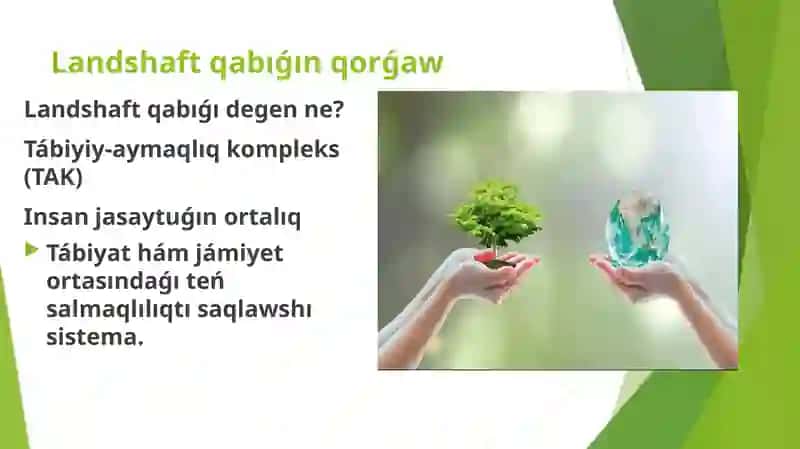 Landshaft qabıǵın qorǵaw

Landshaft qabıǵı degen ne?

Tábiyiy-aymaqlıq kompleks (TAK)

Insan jasaytuǵın ortalıq

Tábiyat hám jámiyet ortasındaǵı teń salmaqlılıqtı saqlawshı sistema.